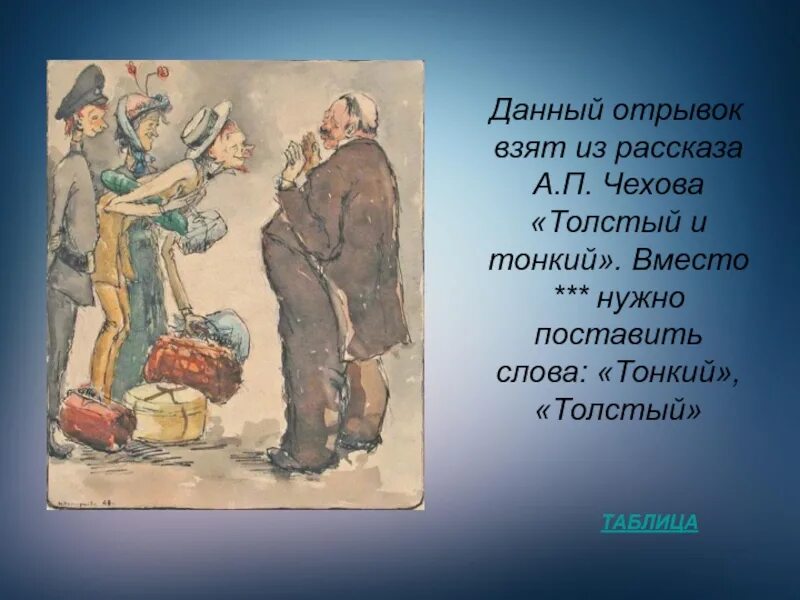 Данный отрывок взят из рассказа А.П. Чехова «Толстый и тонкий». Вместо *** нужно поставить слова: «Тонкий», «Толстый»

ТАБЛИЦА